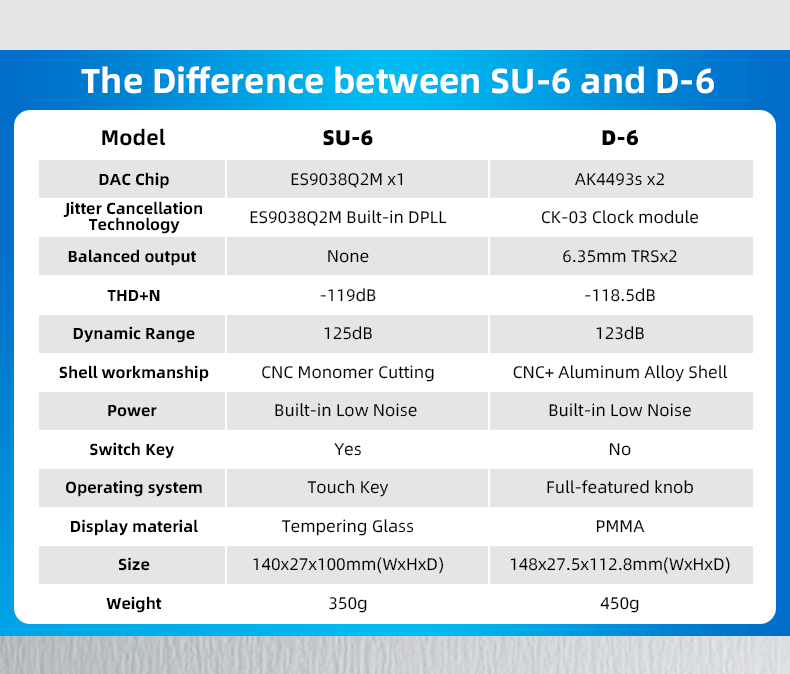 The Difference between SU-6 and D-6

| Model | SU-6 | D-6 |
|---|---|---|
| DAC Chip | ES9038Q2M x1 | AK4493s x2 |
| Jitter Cancellation Technology | ES9038Q2M Built-in DPLL | CK-03 Clock module |
| Balanced output | None | 6.35mm TRSx2 |
| THD+N | -119dB | -118.5dB |
| Dynamic Range | 125dB | 123dB |
| Shell workmanship | CNC Monomer Cutting | CNC+ Aluminum Alloy Shell |
| Power | Built-in Low Noise | Built-in Low Noise |
| Switch Key | Yes | No |
| Operating system | Touch Key | Full-featured knob |
| Display material | Tempering Glass | PMMA |
| Size | 140x27x100mm(WxHxD) | 148x27.5x112.8mm(WxHxD) |
| Weight | 350g | 450g |